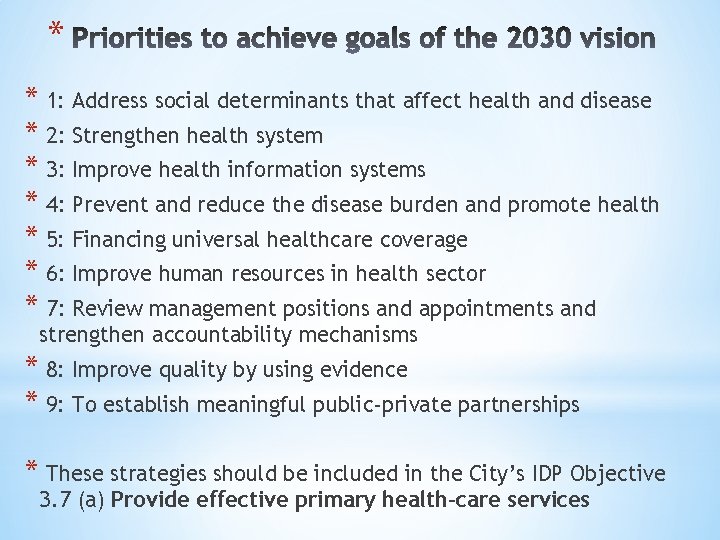 * Priorities to achieve goals of the 2030 vision

* 1: Address social determinants that affect health and disease
* 2: Strengthen health system
* 3: Improve health information systems
* 4: Prevent and reduce the disease burden and promote health
* 5: Financing universal healthcare coverage
* 6: Improve human resources in health sector
* 7: Review management positions and appointments and strengthen accountability mechanisms
* 8: Improve quality by using evidence
* 9: To establish meaningful public-private partnerships

* These strategies should be included in the City's IDP Objective 3.7 (a) Provide effective primary health-care services